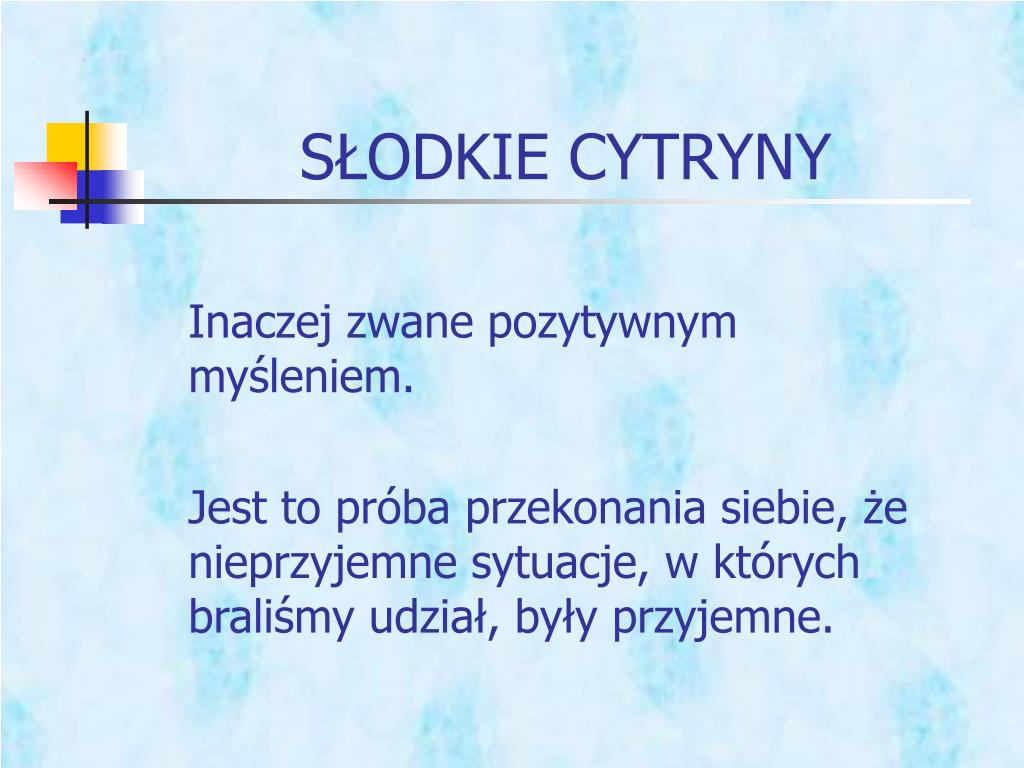 SŁODKIE CYTRYNY

Inaczej zwane pozytywnym myśleniem.

Jest to próba przekonania siebie, że nieprzyjemne sytuacje, w których braliśmy udział, były przyjemne.